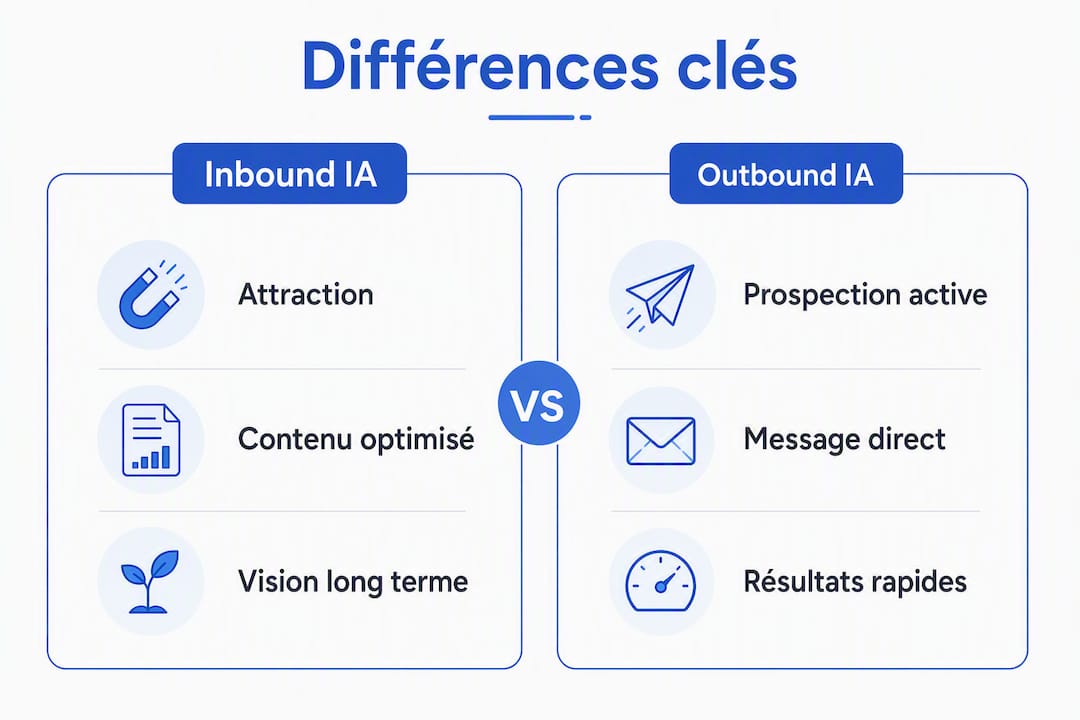 Différences clés

Inbound IA

Attraction

Contenu optimisé

Vision long terme

VS

Outbound IA

Prospection active

Message direct

Résultats rapides